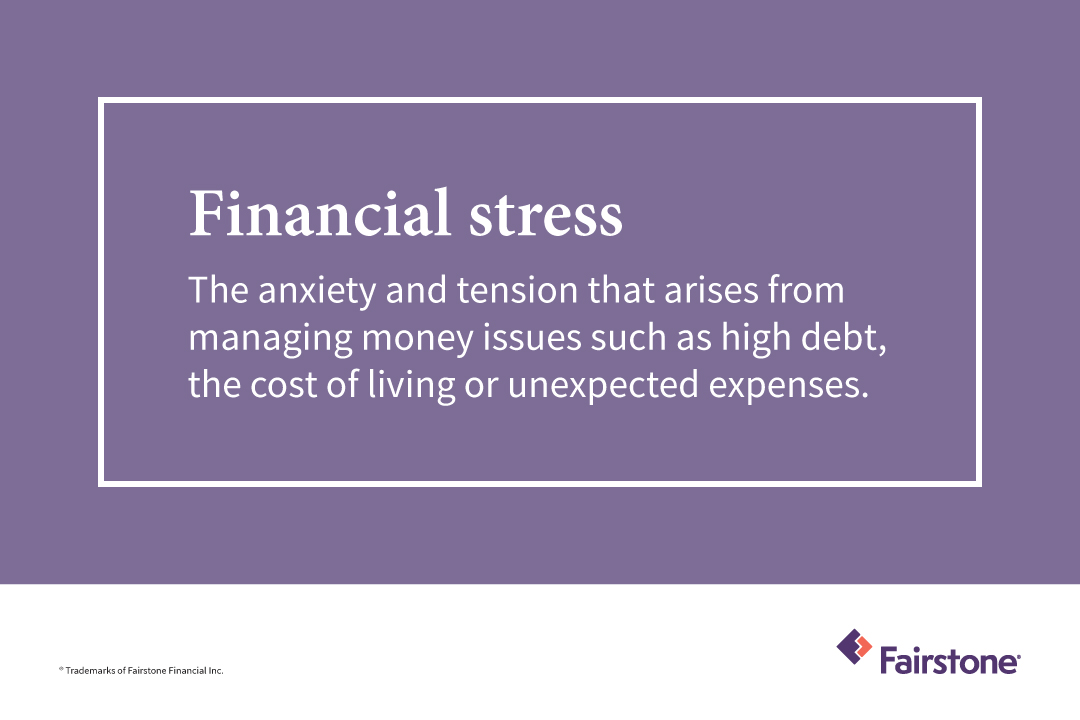 Financial stress

The anxiety and tension that arises from managing money issues such as high debt, the cost of living or unexpected expenses.

® Trademarks of Fairstone Financial Inc.

Fairstone®